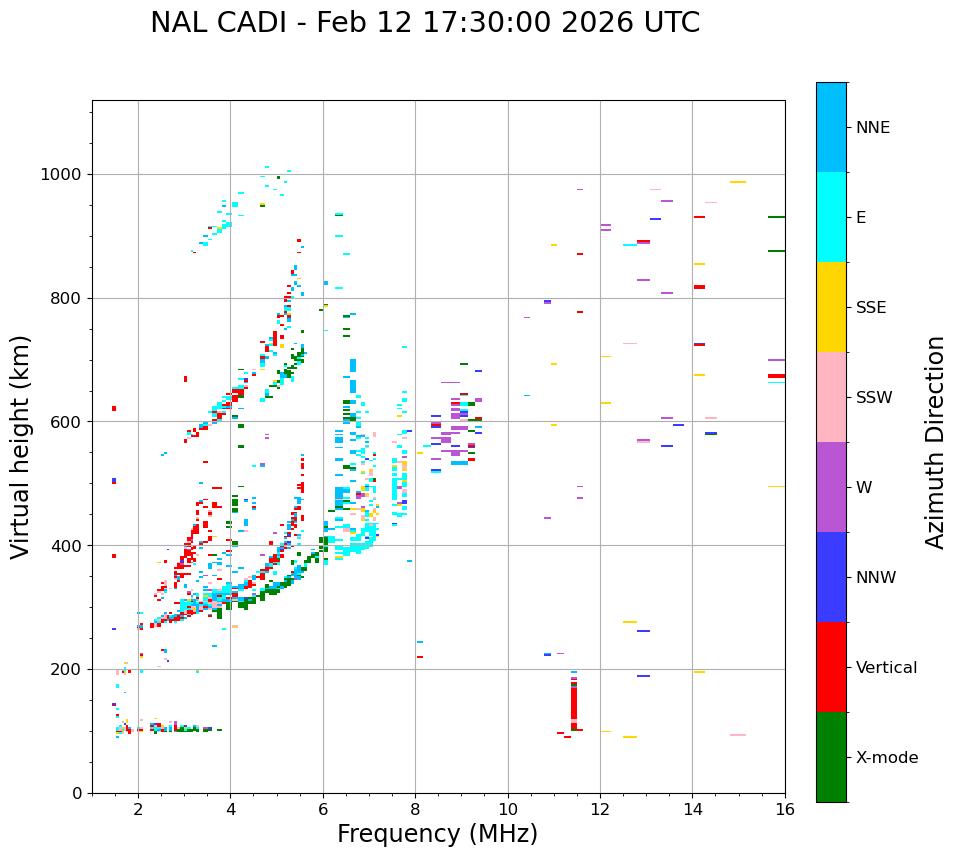 NAL CADI - Feb 12 17:30:00 2026 UTC

Virtual height (km)

1000
800
600
400
200
0

2 4 6 8 10 12 14 16

Frequency (MHz)

NNE
E
SSE
SSW
W
NNW
Vertical
X-mode

Azimuth Direction